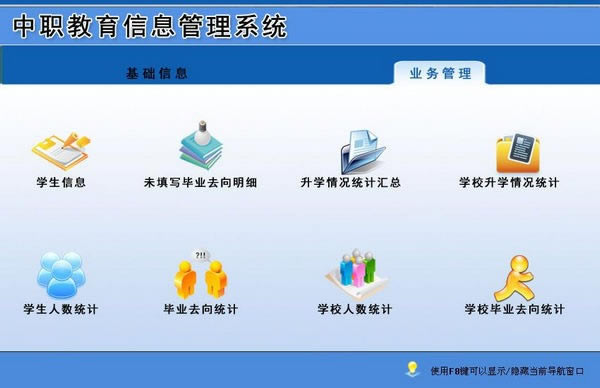 中职教育信息管理系统

基础信息

业务管理

学生信息

未填写毕业去向明细

升学情况统计汇总

学校升学情况统计

?!!

学生人数统计

毕业去向统计

学校人数统计

学校毕业去向统计

使用F8键可以显示/隐藏当前导航窗口